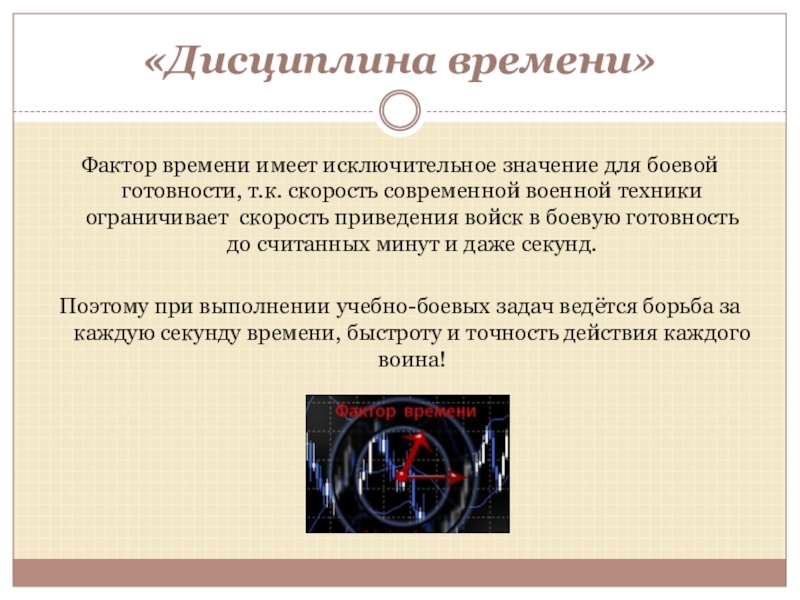 «Дисциплина времени»

Фактор времени имеет исключительное значение для боевой готовности, т.к. скорость современной военной техники ограничивает скорость приведения войск в боевую готовность до считанных минут и даже секунд.

Поэтому при выполнении учебно-боевых задач ведётся борьба за каждую секунду времени, быстроту и точность действия каждого воина!

Фактор времени